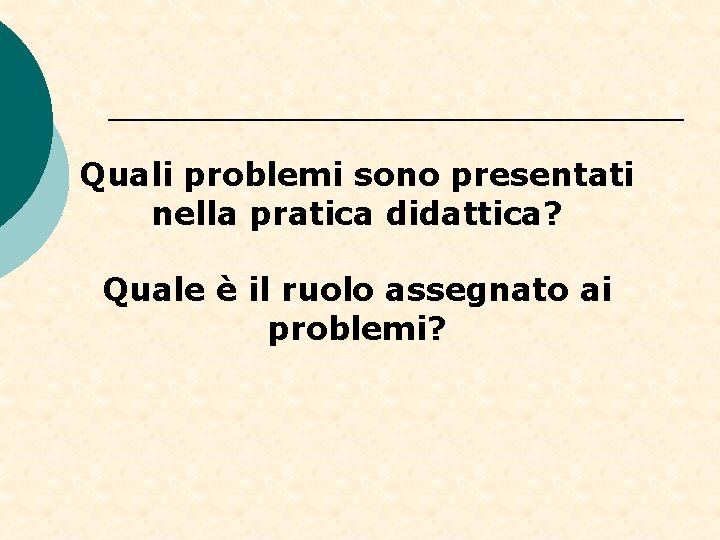 Quali problemi sono presentati nella pratica didattica?

Quale è il ruolo assegnato ai problemi?